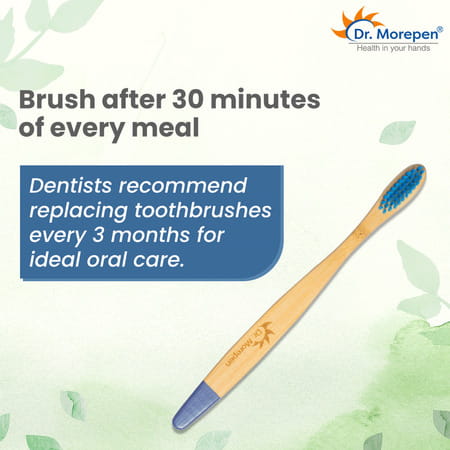 Dr. Morepen®
Health in your hands

Brush after 30 minutes of every meal

Dentists recommend replacing toothbrushes every 3 months for ideal oral care.

Dr. Morepen